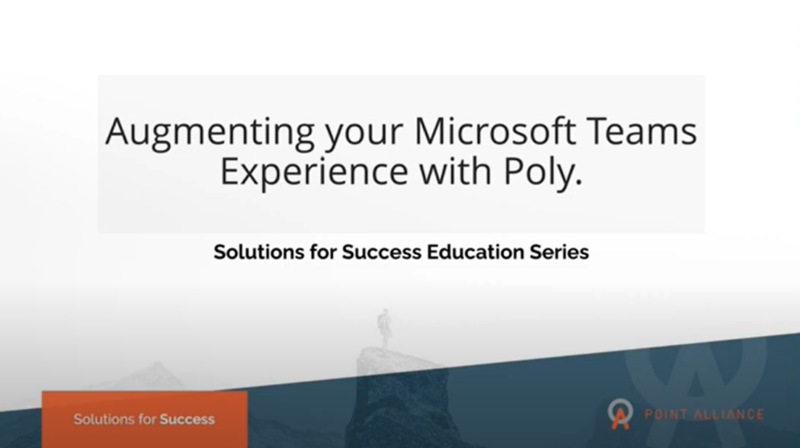 Augmenting your Microsoft Teams Experience with Poly.

Solutions for Success Education Series

Solutions for Success

POINT ALLIANCE